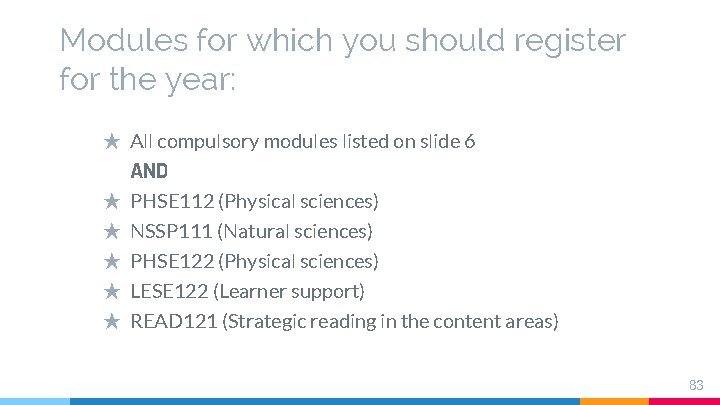 Modules for which you should register for the year:

★ All compulsory modules listed on slide 6
AND
★ PHSE112 (Physical sciences)
★ NSSP111 (Natural sciences)
★ PHSE122 (Physical sciences)
★ LESE122 (Learner support)
★ READ121 (Strategic reading in the content areas)

83